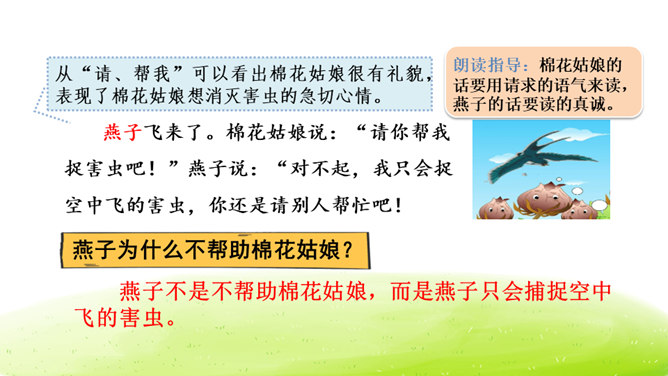 从“请、帮我”可以看出棉花姑娘很有礼貌，表现了棉花姑娘想消灭害虫的急切心情。

朗读指导：棉花姑娘的话要用请求的语气来读，燕子的话要读的真诚。

燕子飞来了。棉花姑娘说：“请你帮我捉害虫吧！”燕子说：“对不起，我只会捉空中飞的害虫，你还是请别人帮忙吧！

燕子为什么不帮助棉花姑娘？

燕子不是不帮助棉花姑娘，而是燕子只会捕捉空中飞的害虫。